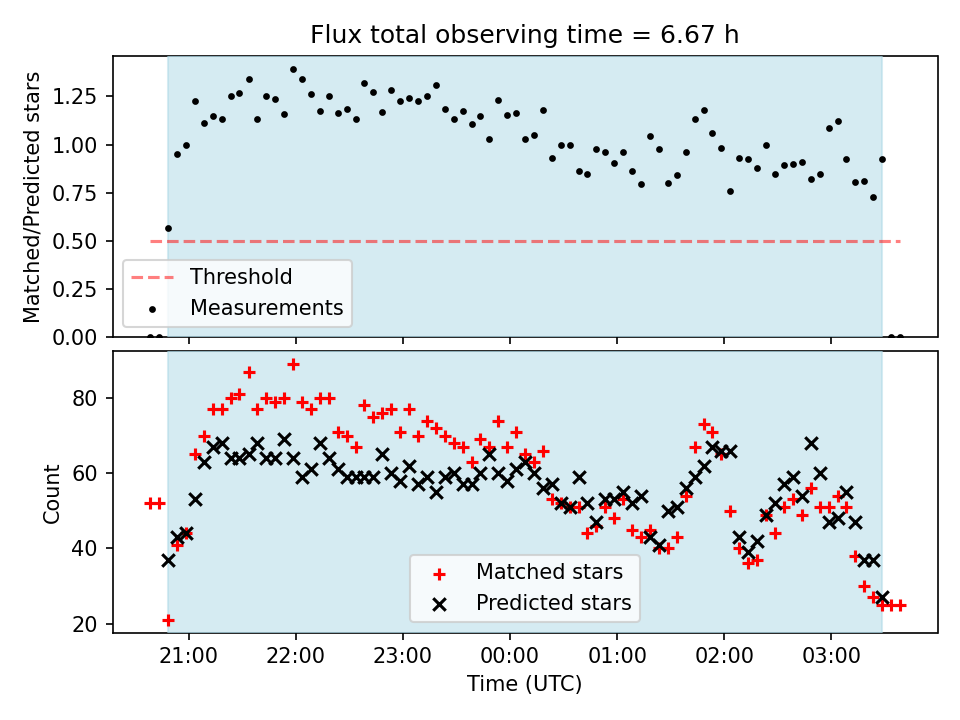 Flux total observing time = 6.67 h

Matched/Predicted stars

1.25
1.00
0.75
0.50
0.25
0.00

Threshold
Measurements

Count

80
60
40
20

Matched stars
Predicted stars

21:00
22:00
23:00
00:00
01:00
02:00
03:00

Time (UTC)